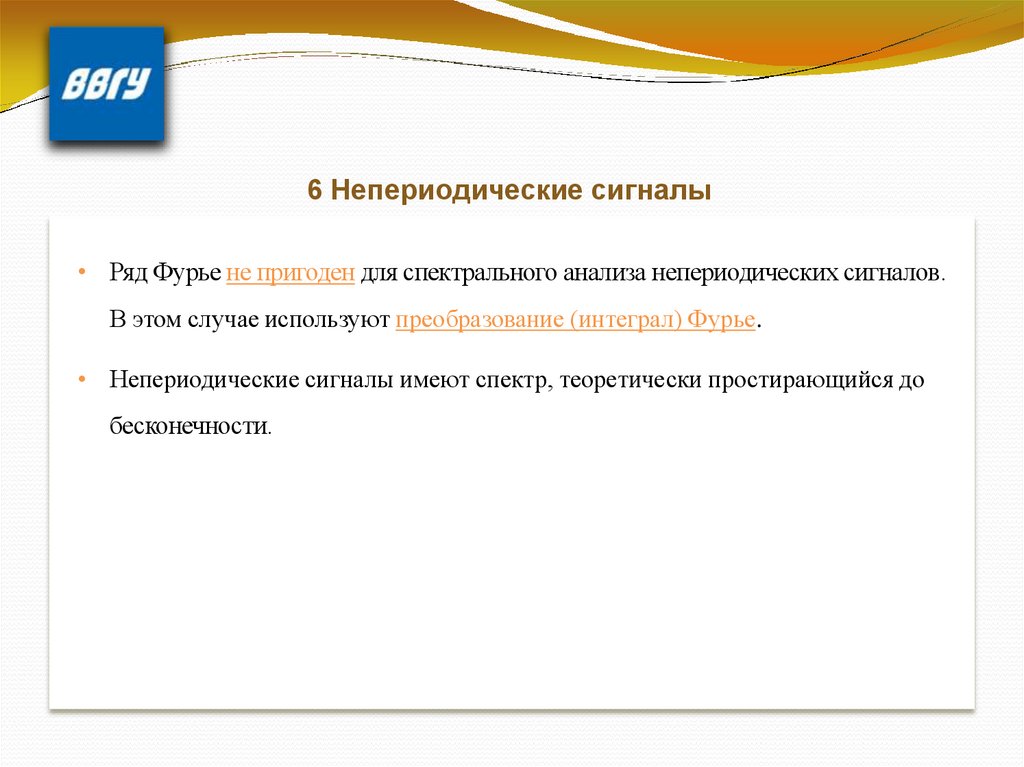 ВВГУ

6 Непериодические сигналы

• Ряд Фурье не пригоден для спектрального анализа непериодических сигналов. В этом случае используют преобразование (интеграл) Фурье.

• Непериодические сигналы имеют спектр, теоретически простирающийся до бесконечности.